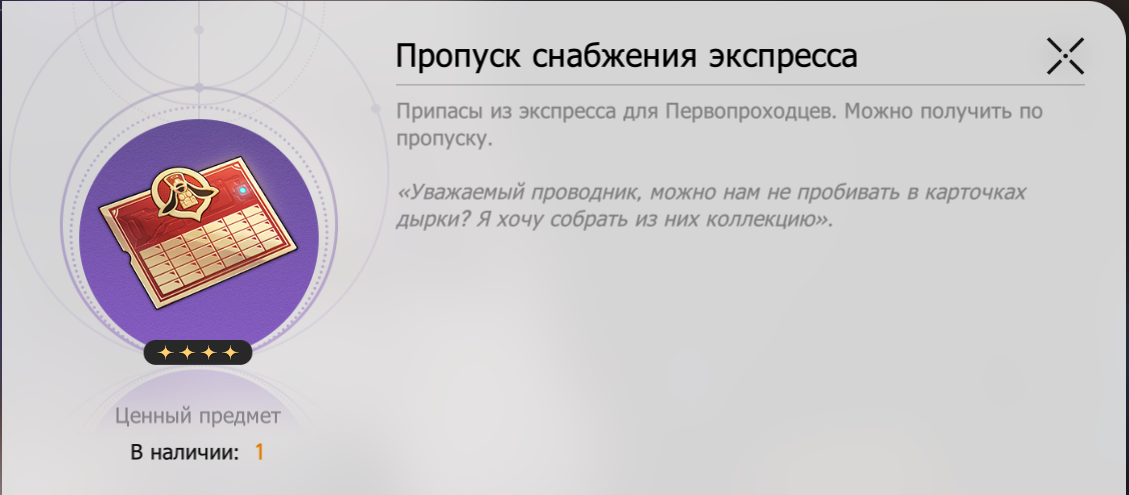 Пропуск снабжения экспресса

Припасы из экспресса для Первопроходцев. Можно получить по пропуску.

«Уважаемый проводник, можно нам не пробивать в карточках дырки? Я хочу собрать из них коллекцию».

Ценный предмет

В наличии: 1